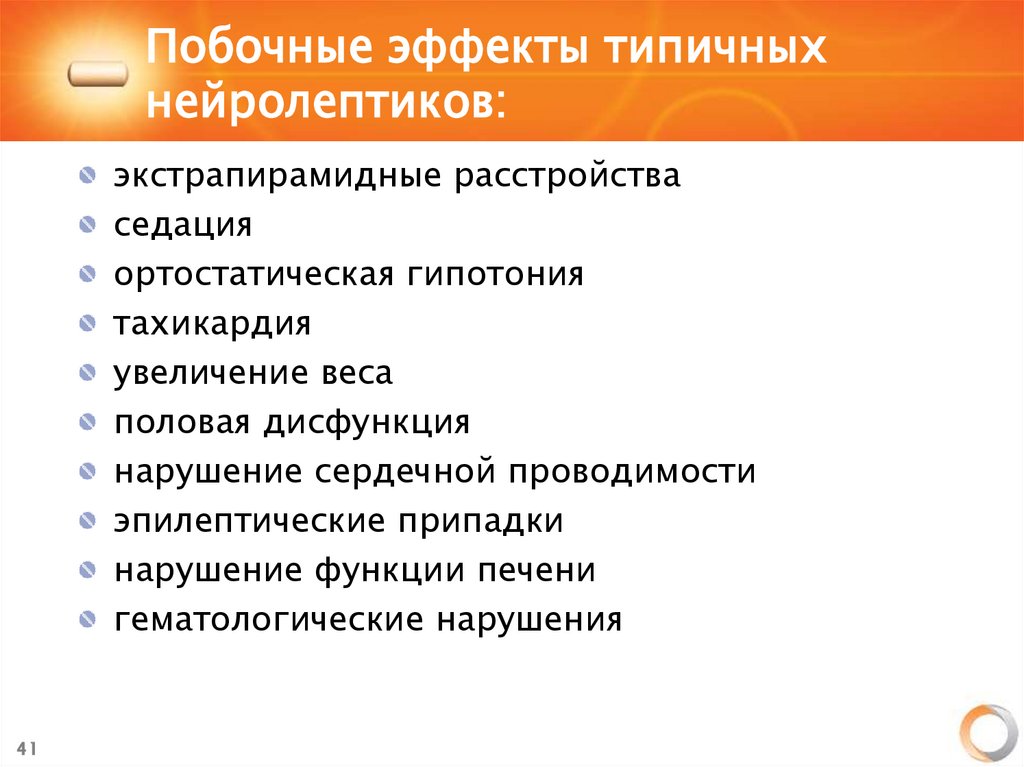 Побочные эффекты типичных нейролептиков:

экстрапирамидные расстройства
седация
ортостатическая гипотония
тахикардия
увеличение веса
половая дисфункция
нарушение сердечной проводимости
эпилептические припадки
нарушение функции печени
гематологические нарушения

41